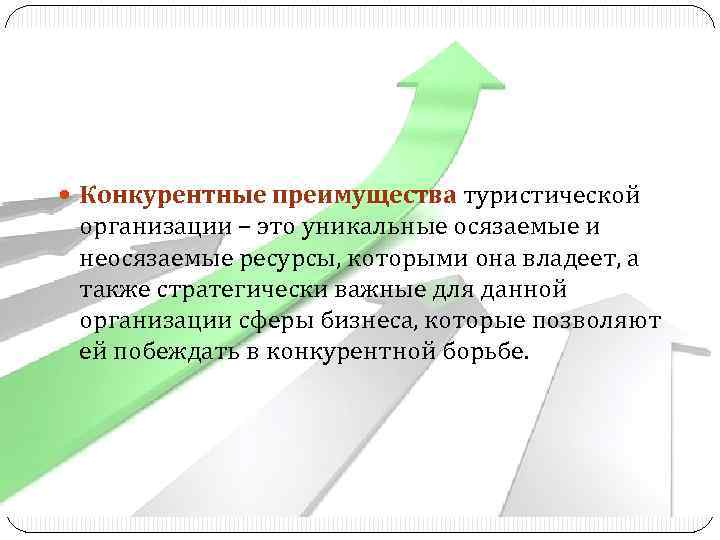 • Конкурентные преимущества туристической организации – это уникальные осязаемые и неосязаемые ресурсы, которыми она владеет, а также стратегически важные для данной организации сферы бизнеса, которые позволяют ей побеждать в конкурентной борьбе.